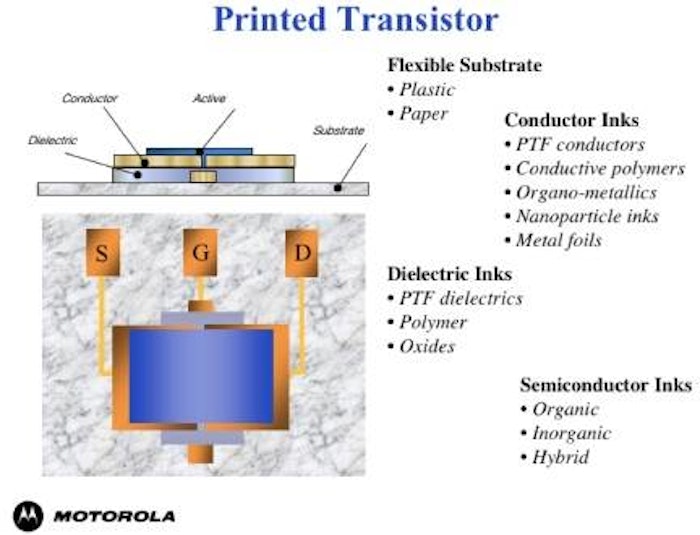 Printed Transistor

Conductor
Active
Dielectric
Substrate

S
G
D

Flexible Substrate
• Plastic
• Paper

Conductor Inks
• PTF conductors
• Conductive polymers
• Organo-metallics
• Nanoparticle inks
• Metal foils

Dielectric Inks
• PTF dielectrics
• Polymer
• Oxides

Semiconductor Inks
• Organic
• Inorganic
• Hybrid

MOTOROLA